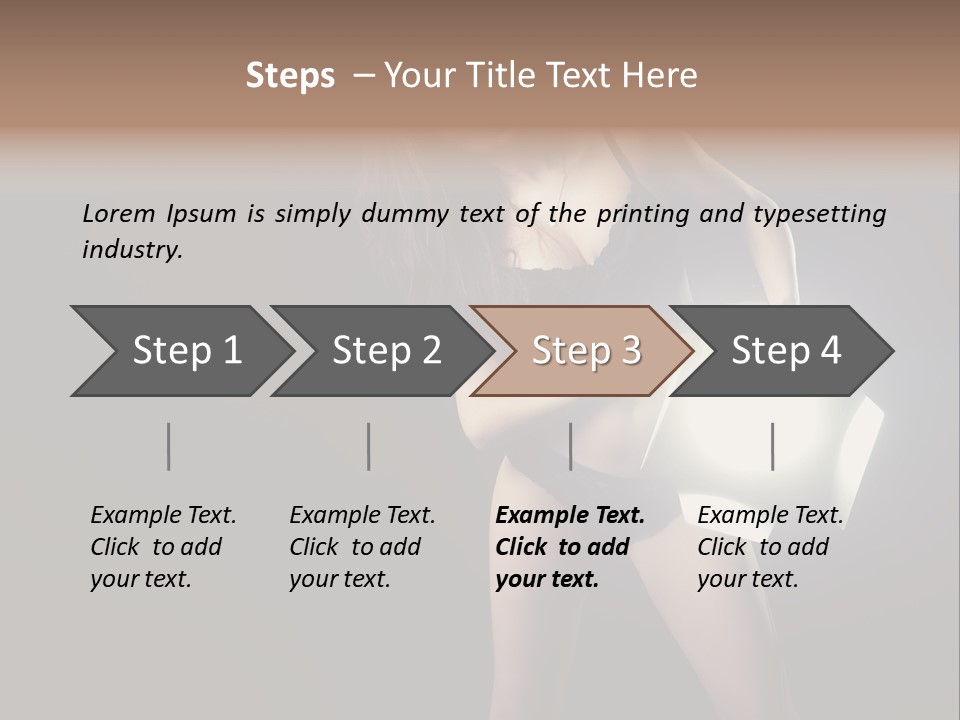 Steps – Your Title Text Here

Lorem Ipsum is simply dummy text of the printing and typesetting industry.

Step 1

Step 2

Step 3

Step 4

Example Text. Click to add your text.

Example Text. Click to add your text.

Example Text. Click to add your text.

Example Text. Click to add your text.